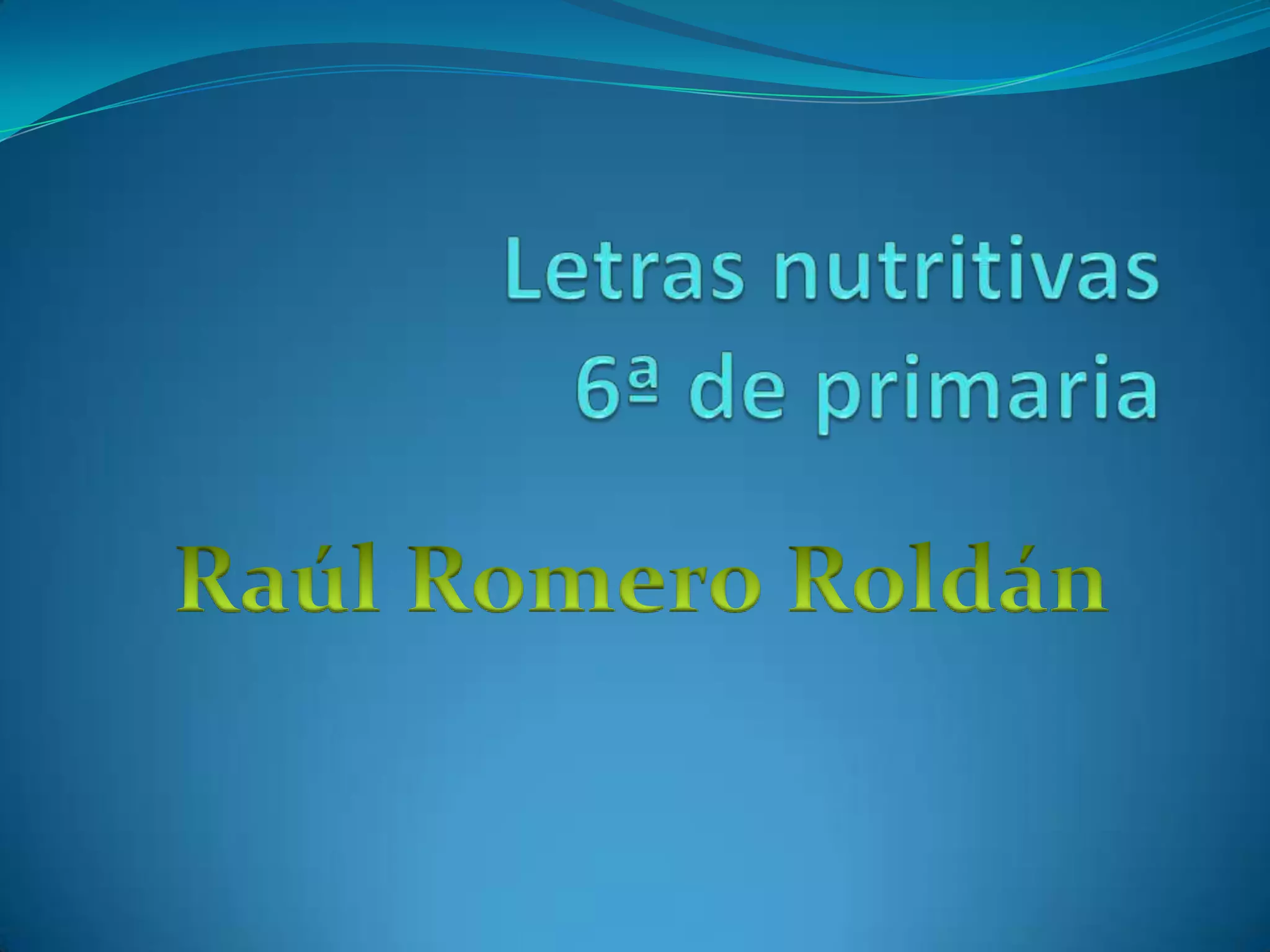 Letras nutritivas
6ª de primaria

Raúl Romero Roldán